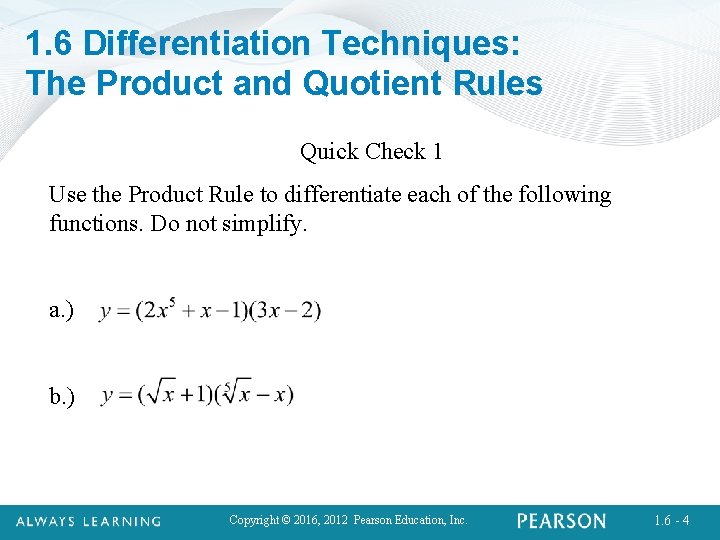 1.6 Differentiation Techniques: The Product and Quotient Rules

Quick Check 1

Use the Product Rule to differentiate each of the following functions. Do not simplify.

a.) $y = (2x^5 + x - 1)(3x - 2)$

b.) $y = (\sqrt{x} + 1)(\sqrt[5]{x} - x)$

ALWAYS LEARNING

Copyright © 2016, 2012 Pearson Education, Inc.

PEARSON

1.6 - 4